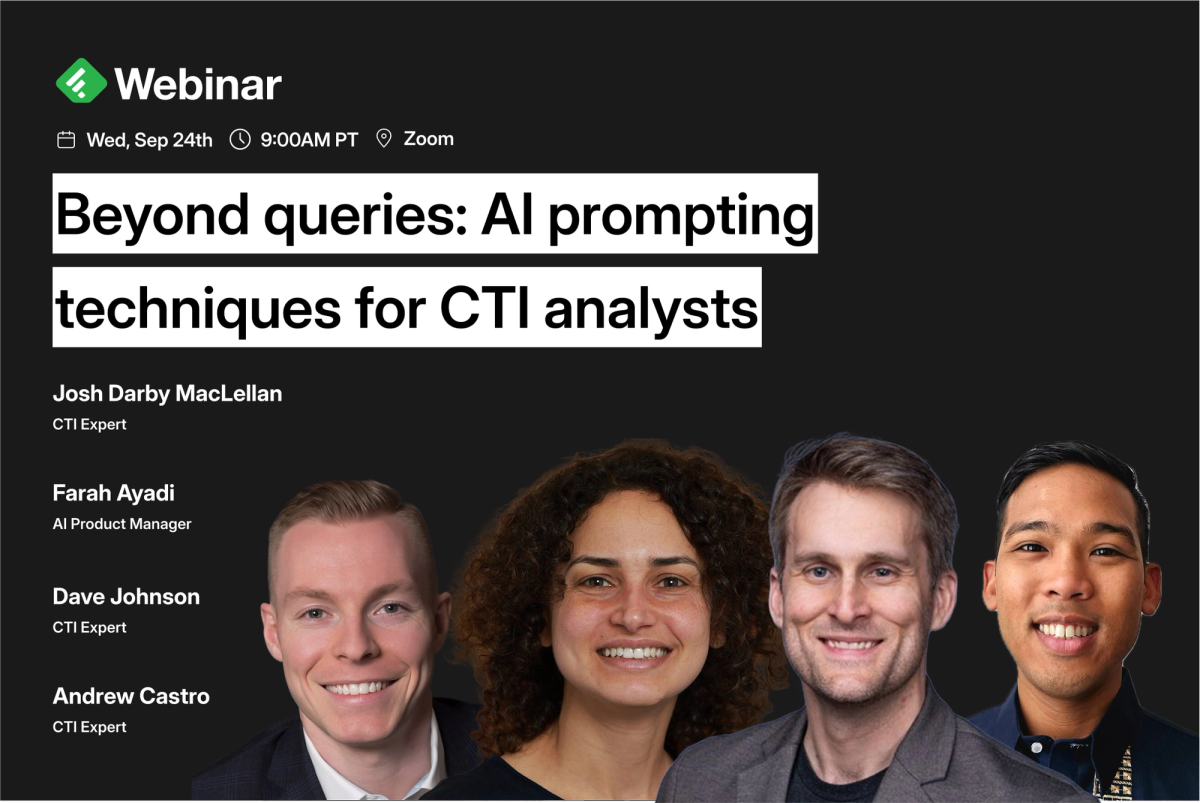 Webinar

Wed, Sep 24th 9:00AM PT Zoom

Beyond queries: AI prompting techniques for CTI analysts

Josh Darby MacLellan
CTI Expert

Farah Ayadi
AI Product Manager

Dave Johnson
CTI Expert

Andrew Castro
CTI Expert